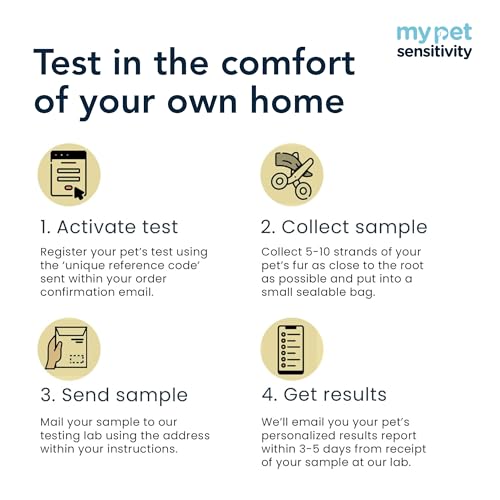 my pet
sensitivity

Test in the comfort of your own home

1. Activate test

Register your pet's test using the 'unique reference code' sent within your order confirmation email.

2. Collect sample

Collect 5-10 strands of your pet's fur as close to the root as possible and put into a small sealable bag.

3. Send sample

Mail your sample to our testing lab using the address within your instructions.

4. Get results

We'll email you your pet's personalized results report within 3-5 days from receipt of your sample at our lab.